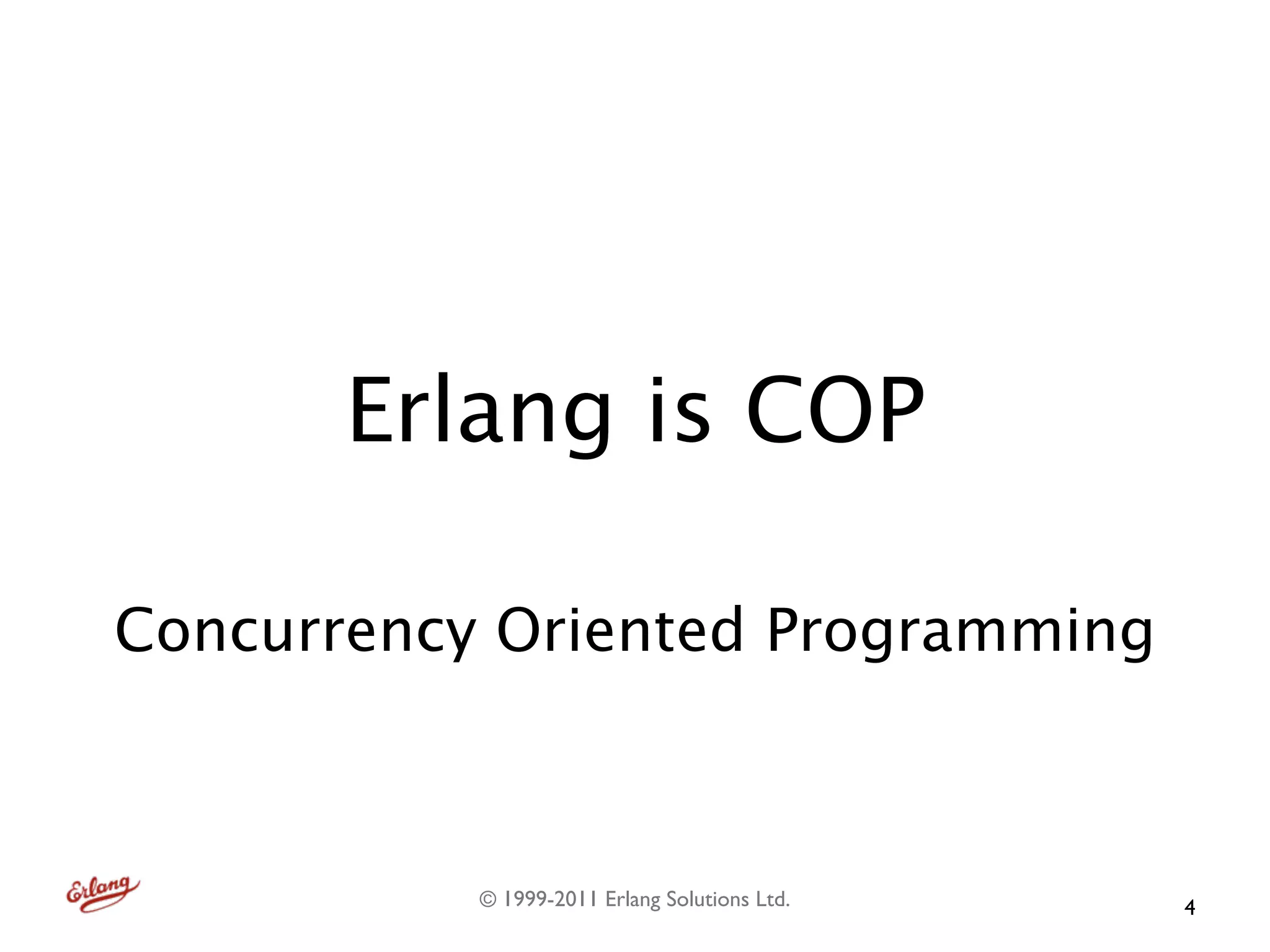 Erlang is COP

Concurrency Oriented Programming

Erlang

© 1999-2011 Erlang Solutions Ltd.

4